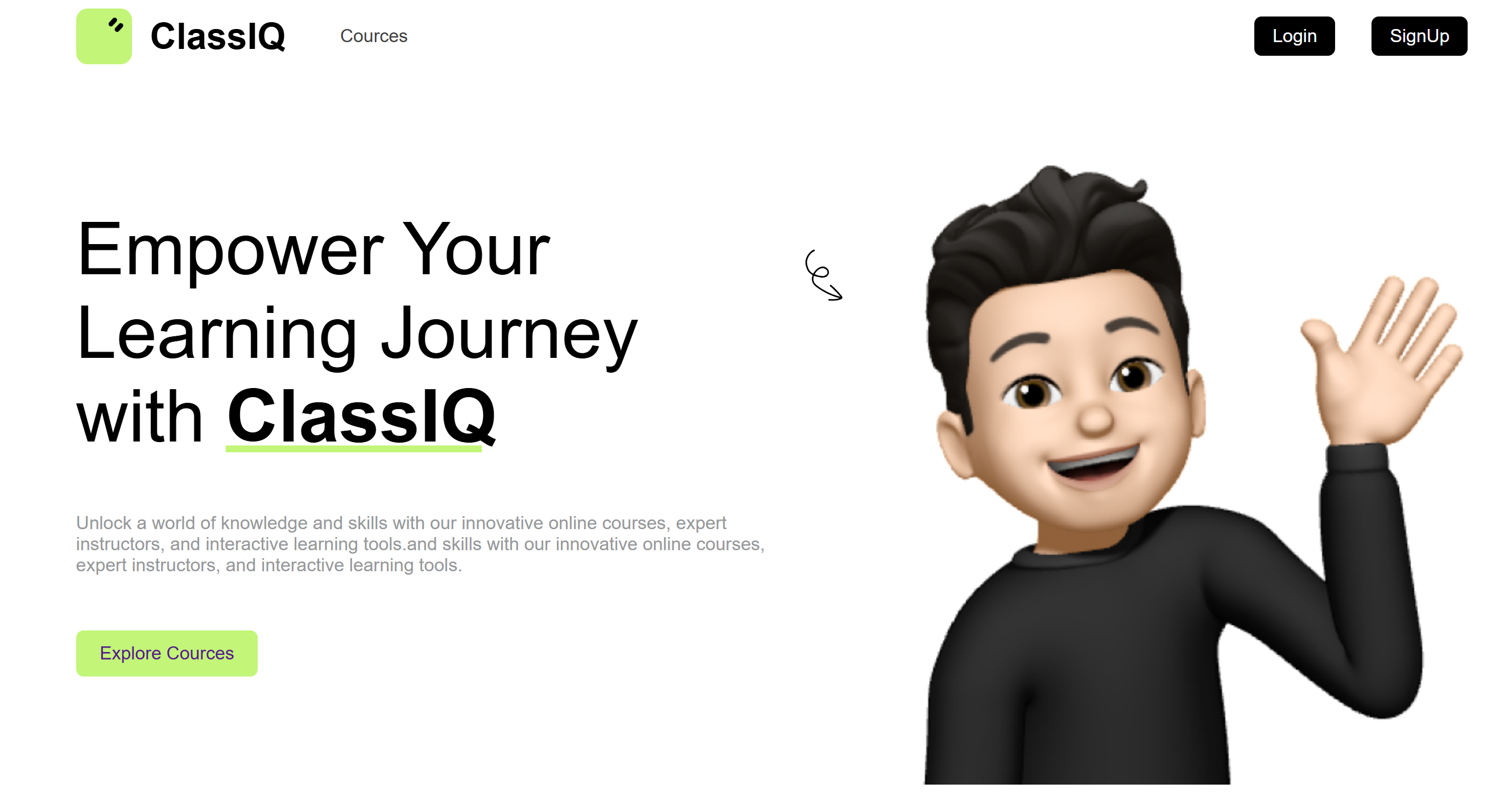 ClassIQ

Cources

Login

SignUp

Empower Your Learning Journey with ClassIQ

Unlock a world of knowledge and skills with our innovative online courses, expert instructors, and interactive learning tools.and skills with our innovative online courses, expert instructors, and interactive learning tools.

Explore Cources